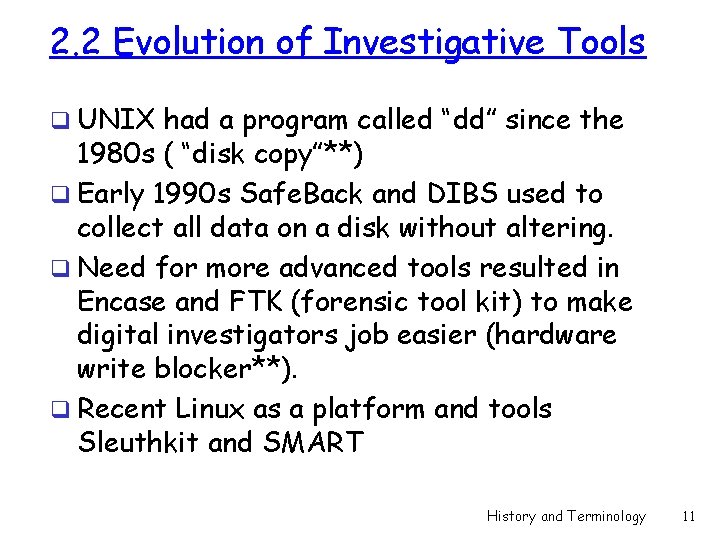 2.2 Evolution of Investigative Tools

❑ UNIX had a program called “dd” since the 1980s ( “disk copy”**)

❑ Early 1990s SafeBack and DIBS used to collect all data on a disk without altering.

❑ Need for more advanced tools resulted in Encase and FTK (forensic tool kit) to make digital investigators job easier (hardware write blocker**).

❑ Recent Linux as a platform and tools Sleuthkit and SMART

History and Terminology 11